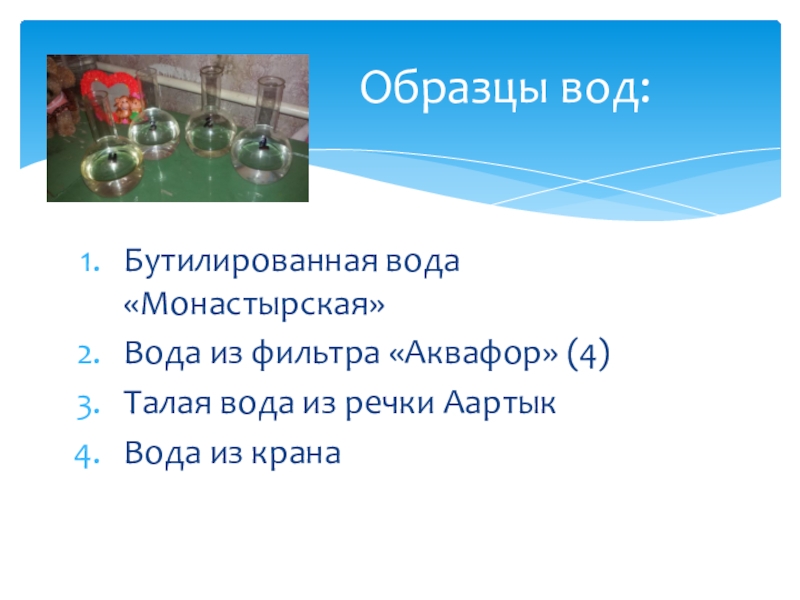 Образцы вод:

1. Бутилированная вода «Монастырская»
2. Вода из фильтра «Аквафор» (4)
3. Талая вода из речки Аартык
4. Вода из крана